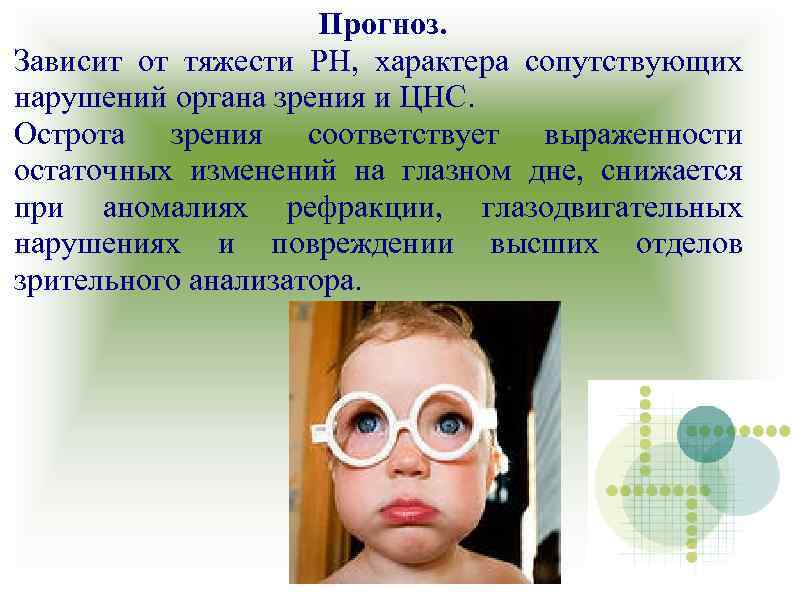 Прогноз.

Зависит от тяжести РН, характера сопутствующих нарушений органа зрения и ЦНС.

Острота зрения соответствует выраженности остаточных изменений на глазном дне, снижается при аномалиях рефракции, глазодвигательных нарушениях и повреждении высших отделов зрительного анализатора.